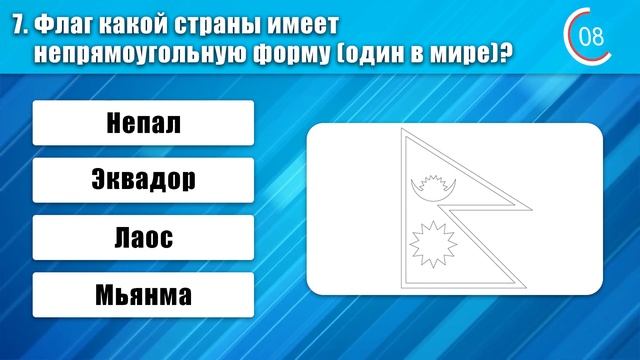 7. Флаг какой страны имеет непрямоугольную форму (один в мире)?

08

Непал

Эквадор

Лаос

Мьянма